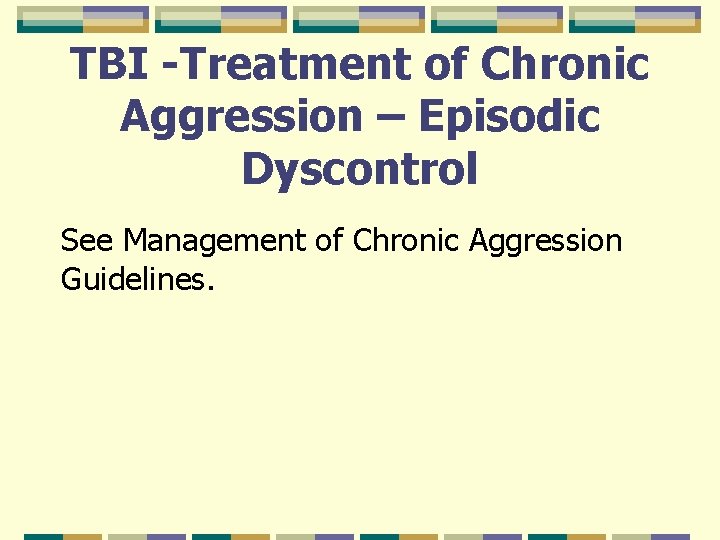 TBI -Treatment of Chronic Aggression – Episodic Dyscontrol

See Management of Chronic Aggression Guidelines.